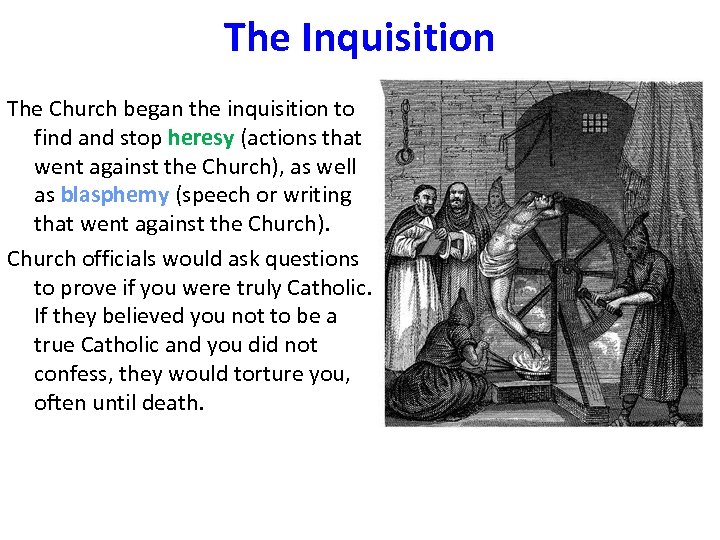 The Inquisition

The Church began the inquisition to find and stop heresy (actions that went against the Church), as well as blasphemy (speech or writing that went against the Church).

Church officials would ask questions to prove if you were truly Catholic. If they believed you not to be a true Catholic and you did not confess, they would torture you, often until death.